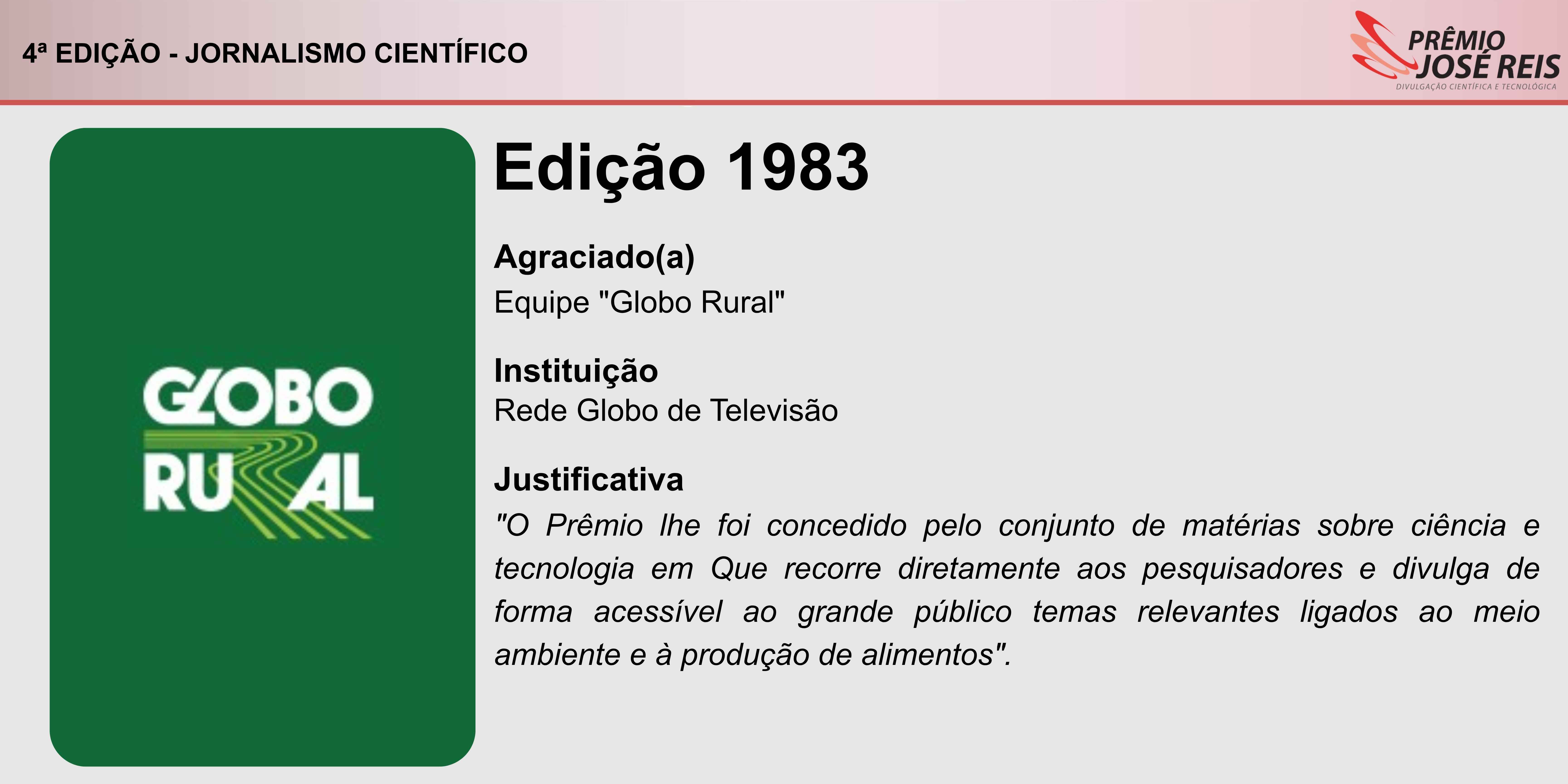 4ª EDIÇÃO - JORNALISMO CIENTÍFICO

PRÊMIO JOSÉ REIS
DIVULGAÇÃO CIENTÍFICA E TECNOLÓGICA

GLOBO RURAL

Edição 1983

Agraciado(a)
Equipe "Globo Rural"

Instituição
Rede Globo de Televisão

Justificativa
"O Prêmio lhe foi concedido pelo conjunto de matérias sobre ciência e tecnologia em Que recorre diretamente aos pesquisadores e divulga de forma acessível ao grande público temas relevantes ligados ao meio ambiente e à produção de alimentos".